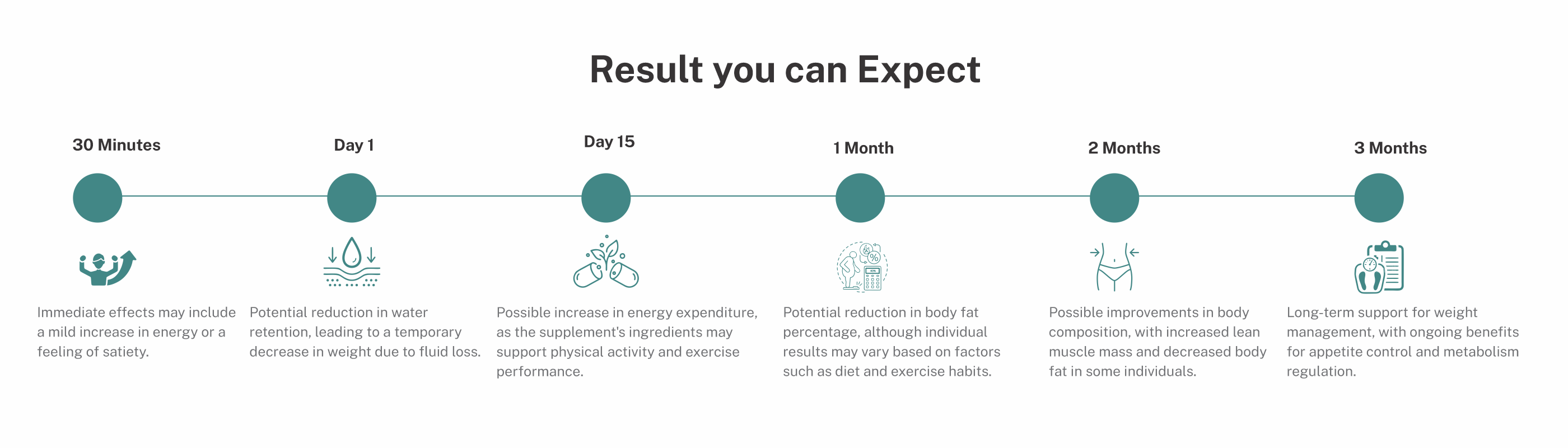 Result you can Expect

30 Minutes

Immediate effects may include a mild increase in energy or a feeling of satiety.

Day 1

Potential reduction in water retention, leading to a temporary decrease in weight due to fluid loss.

Day 15

Possible increase in energy expenditure, as the supplement's ingredients may support physical activity and exercise performance.

1 Month

Potential reduction in body fat percentage, although individual results may vary based on factors such as diet and exercise habits.

2 Months

Possible improvements in body composition, with increased lean muscle mass and decreased body fat in some individuals.

3 Months

Long-term support for weight management, with ongoing benefits for appetite control and metabolism regulation.